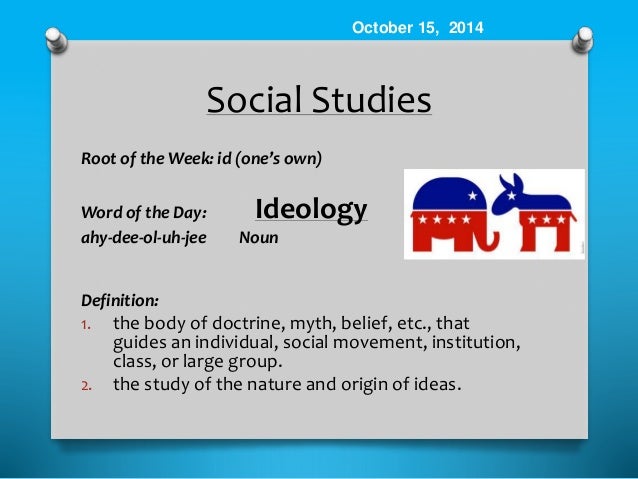 October 15, 2014

Social Studies

Root of the Week: id (one's own)

Word of the Day: Ideology
ahy-dee-ol-uh-jee Noun

Definition:
1. the body of doctrine, myth, belief, etc., that guides an individual, social movement, institution, class, or large group.
2. the study of the nature and origin of ideas.